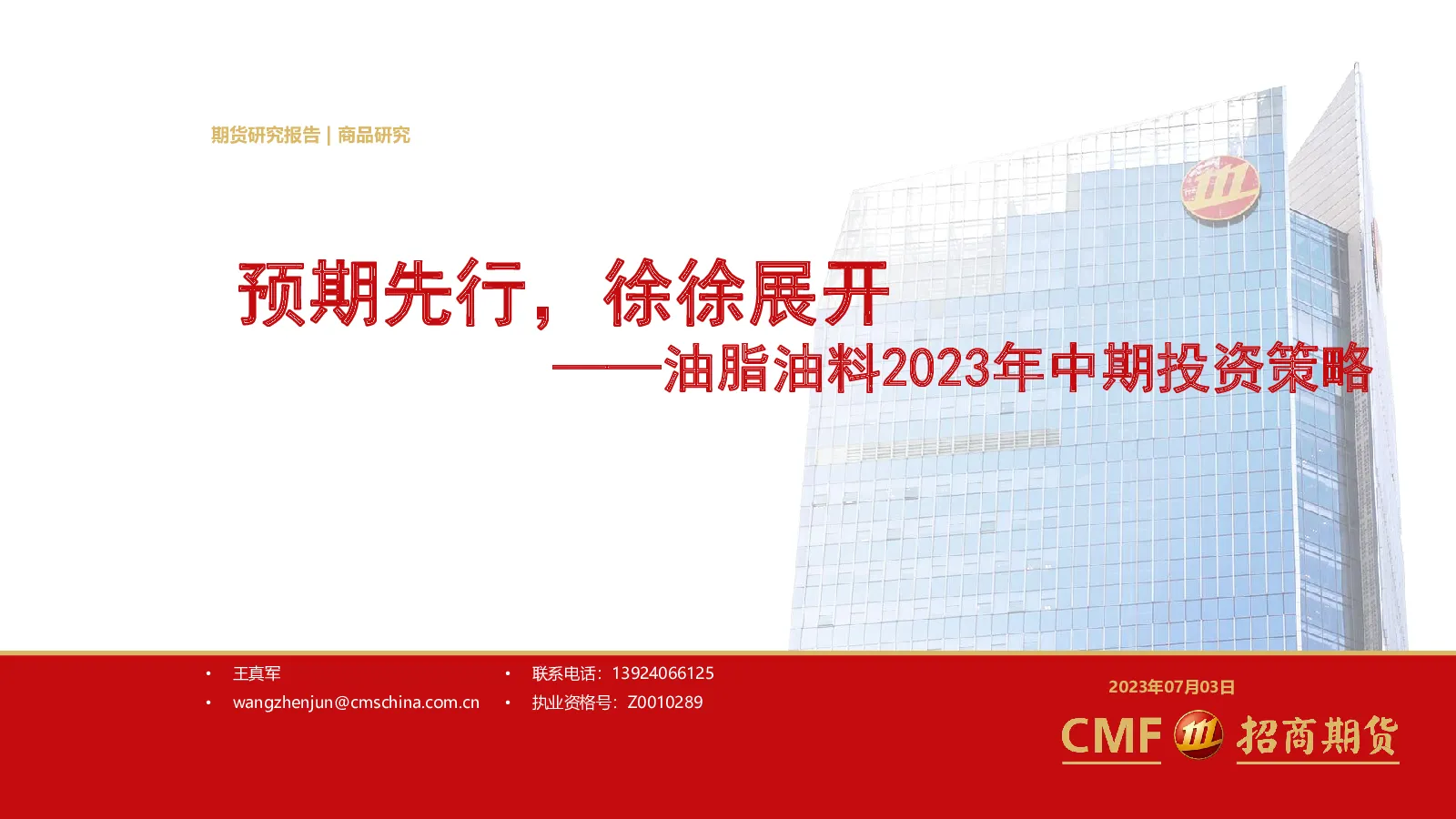 期货研究报告 | 商品研究

预期先行，徐徐展开

——油脂油料2023年中期投资策略

• 王真军
• wangzhenjun@cmschina.com.cn

• 联系电话：13924066125
• 执业资格号：Z0010289

2023年07月03日

CMF 招商期货